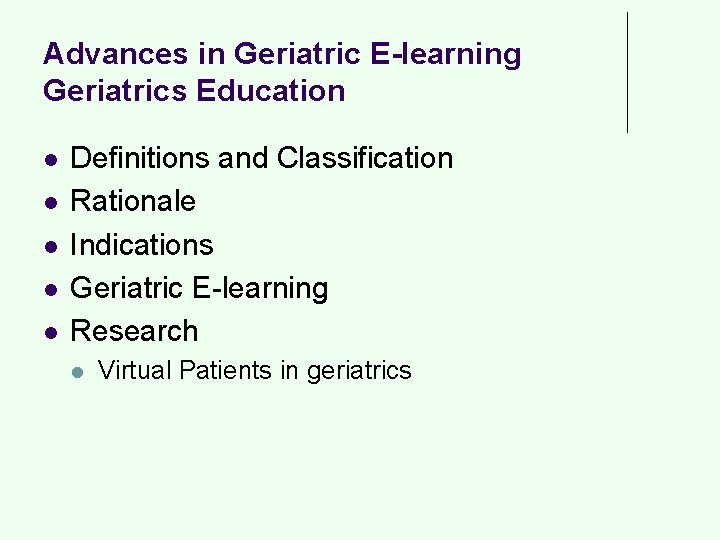 Advances in Geriatric E-learning
Geriatrics Education

- Definitions and Classification
- Rationale
- Indications
- Geriatric E-learning
- Research
  - Virtual Patients in geriatrics